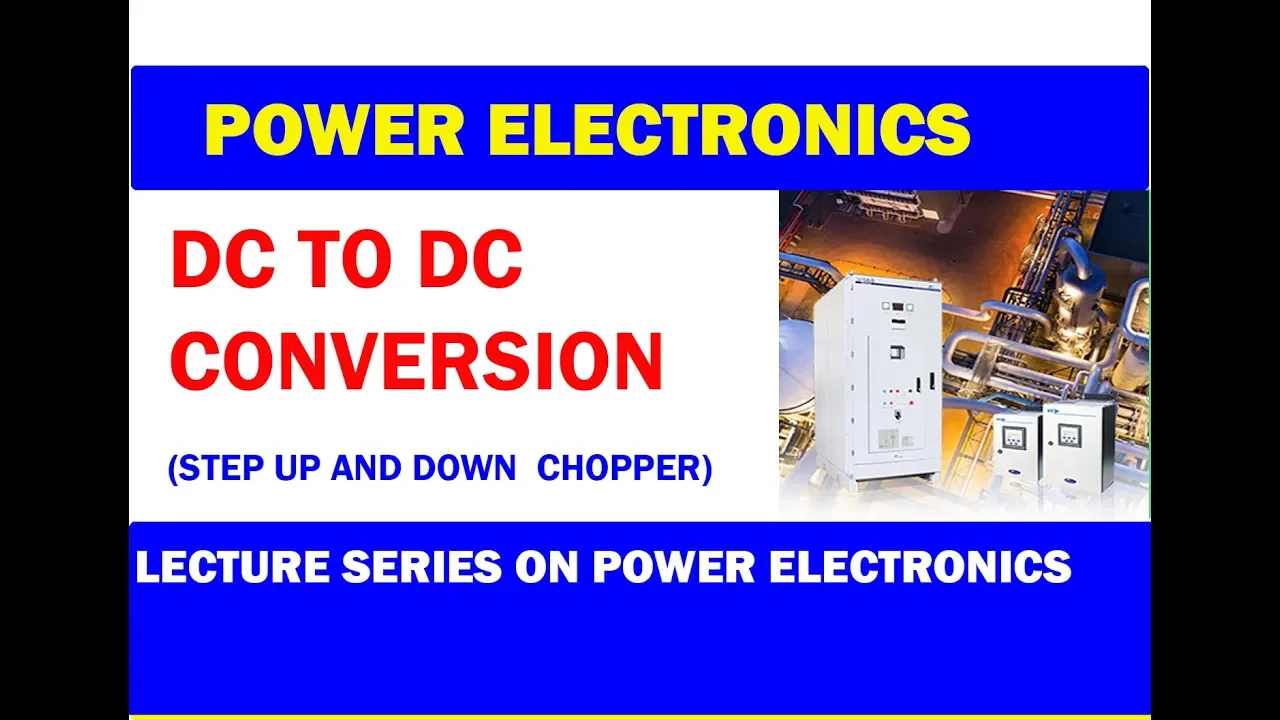 POWER ELECTRONICS

DC TO DC CONVERSION

(STEP UP AND DOWN CHOPPER)

LECTURE SERIES ON POWER ELECTRONICS